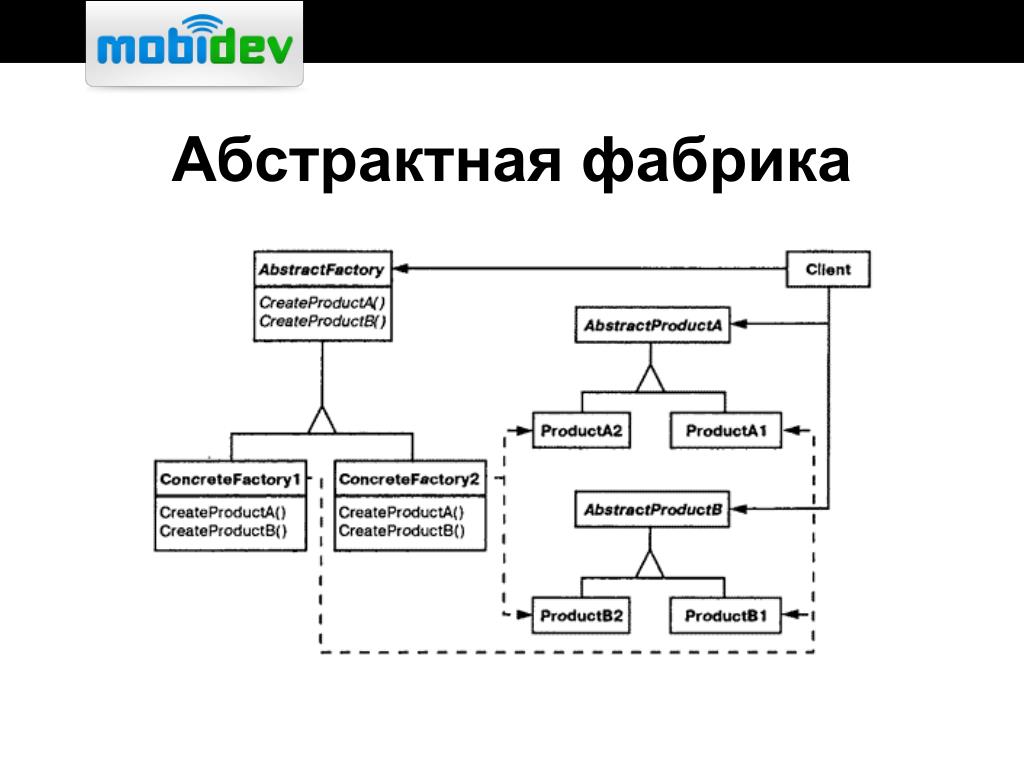 mobidev

Абстрактная фабрика

AbstractFactory

CreateProductA()
CreateProductB()

Client

AbstractProductA

ProductA2

ProductA1

ConcreteFactory1

CreateProductA()
CreateProductB()

ConcreteFactory2

CreateProductA()
CreateProductB()

AbstractProductB

ProductB2

ProductB1